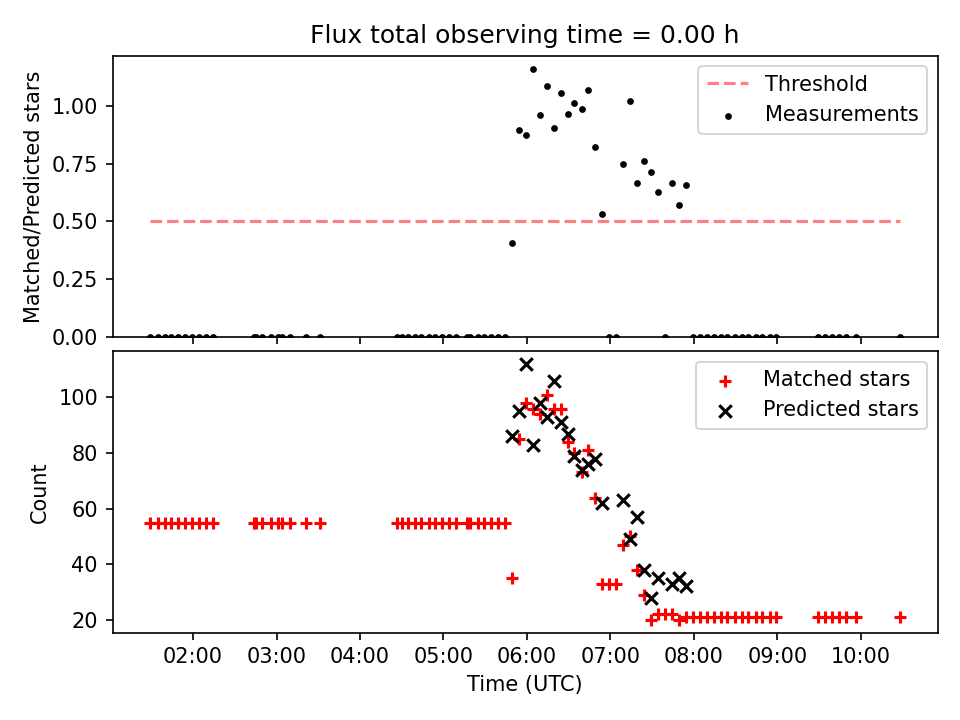 Flux total observing time = 0.00 h

Matched/Predicted stars

1.00
0.75
0.50
0.25
0.00

Threshold
Measurements

Count

100
80
60
40
20

Matched stars
Predicted stars

02:00 03:00 04:00 05:00 06:00 07:00 08:00 09:00 10:00

Time (UTC)